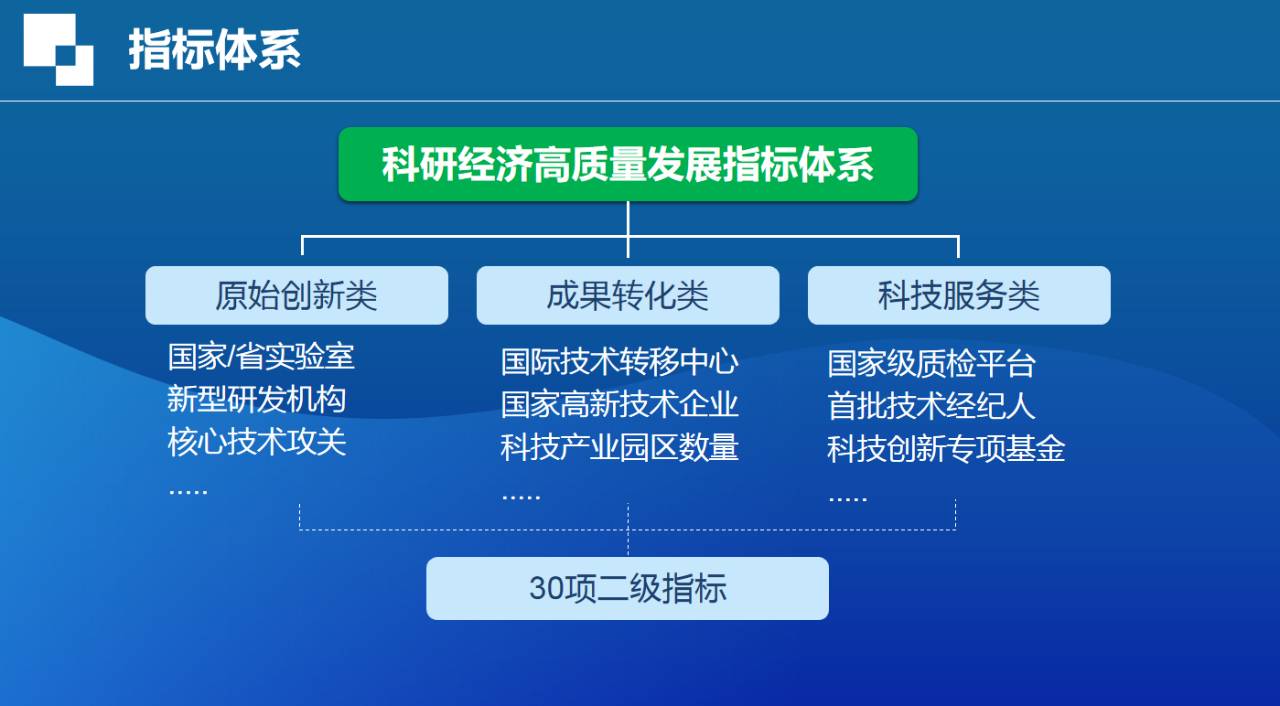 指标体系

科研经济高质量发展指标体系

原始创新类

国家/省实验室
新型研发机构
核心技术攻关
.....

成果转化类

国际技术转移中心
国家高新技术企业
科技产业园区数量
.....

科技服务类

国家级质检平台
首批技术经纪人
科技创新专项基金
.....

30项二级指标